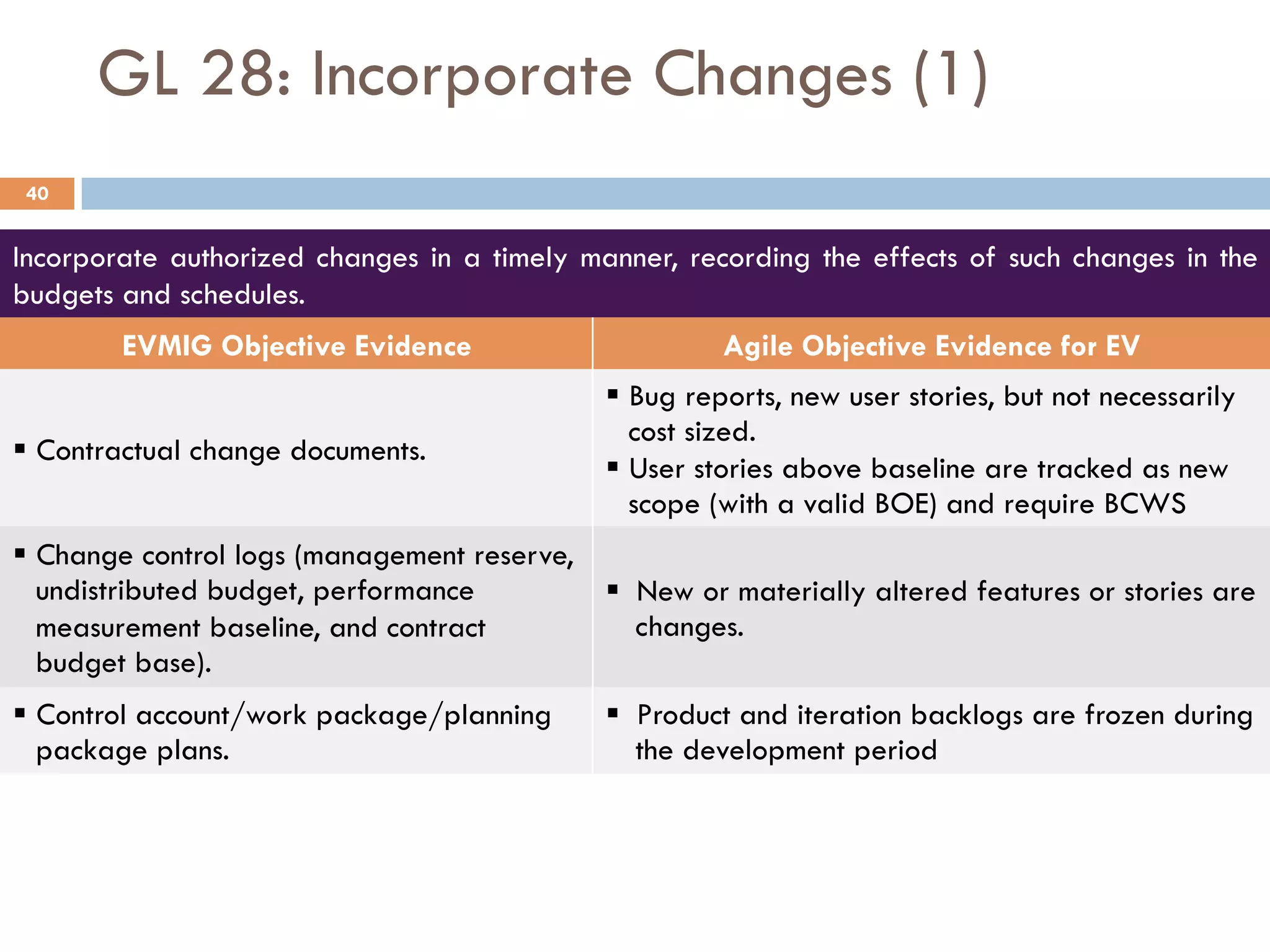 GL 28: Incorporate Changes (1)

40

Incorporate authorized changes in a timely manner, recording the effects of such changes in the budgets and schedules.

| EVMIG Objective Evidence | Agile Objective Evidence for EV |
|---|---|
| ▪ Contractual change documents. | ▪ Bug reports, new user stories, but not necessarily cost sized. ▪ User stories above baseline are tracked as new scope (with a valid BOE) and require BCWS |
| ▪ Change control logs (management reserve, undistributed budget, performance measurement baseline, and contract budget base). | ▪ New or materially altered features or stories are changes. |
| ▪ Control account/work package/planning package plans. | ▪ Product and iteration backlogs are frozen during the development period |